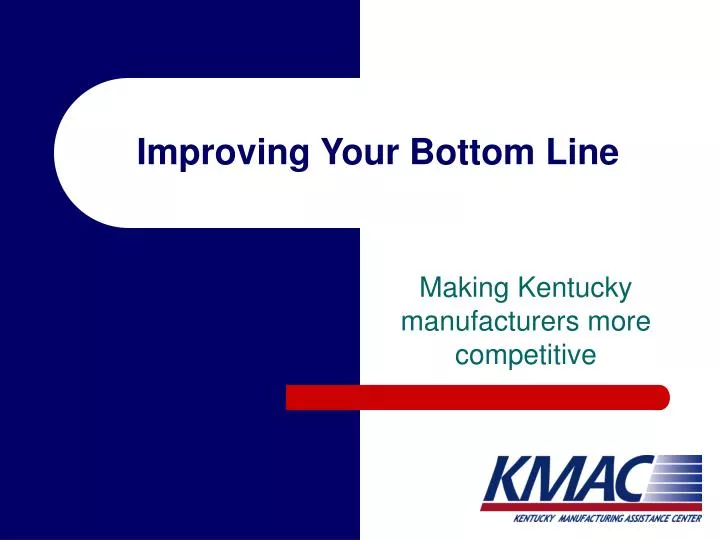 Improving Your Bottom Line

Making Kentucky manufacturers more competitive

KMAC

KENTUCKY MANUFACTURING ASSISTANCE CENTER